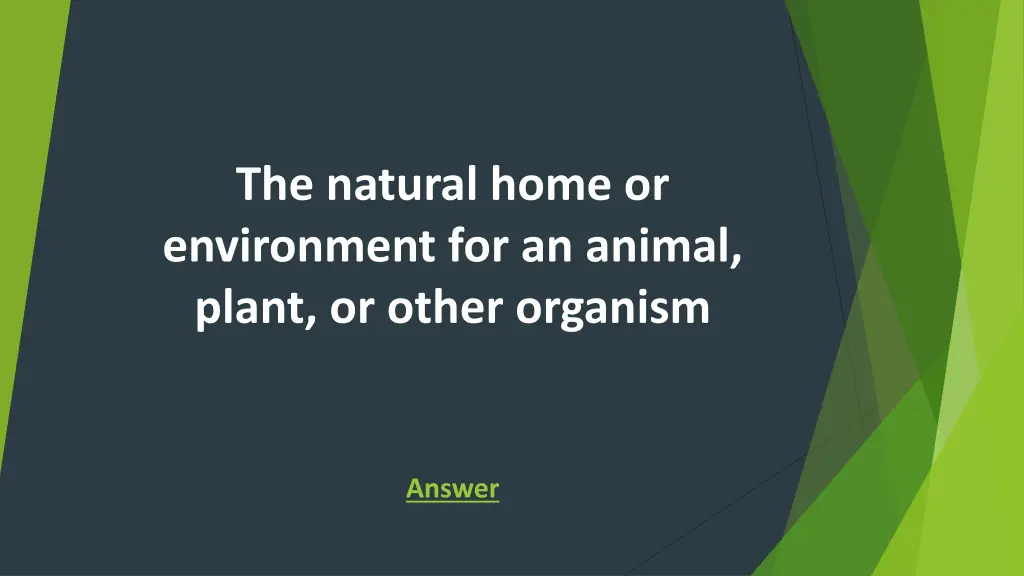 The natural home or environment for an animal, plant, or other organism

Answer